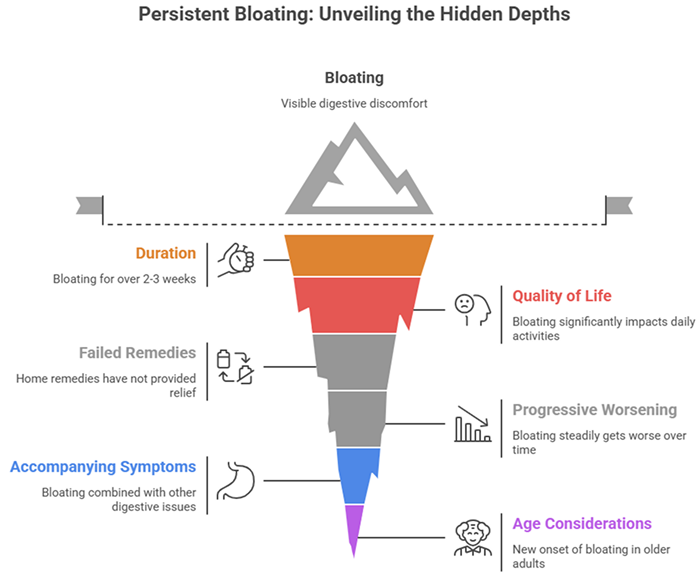 Persistent Bloating: Unveiling the Hidden Depths

Bloating

Visible digestive discomfort

Duration

Bloating for over 2-3 weeks

Quality of Life

Bloating significantly impacts daily activities

Failed Remedies

Home remedies have not provided relief

Progressive Worsening

Bloating steadily gets worse over time

Accompanying Symptoms

Bloating combined with other digestive issues

Age Considerations

New onset of bloating in older adults